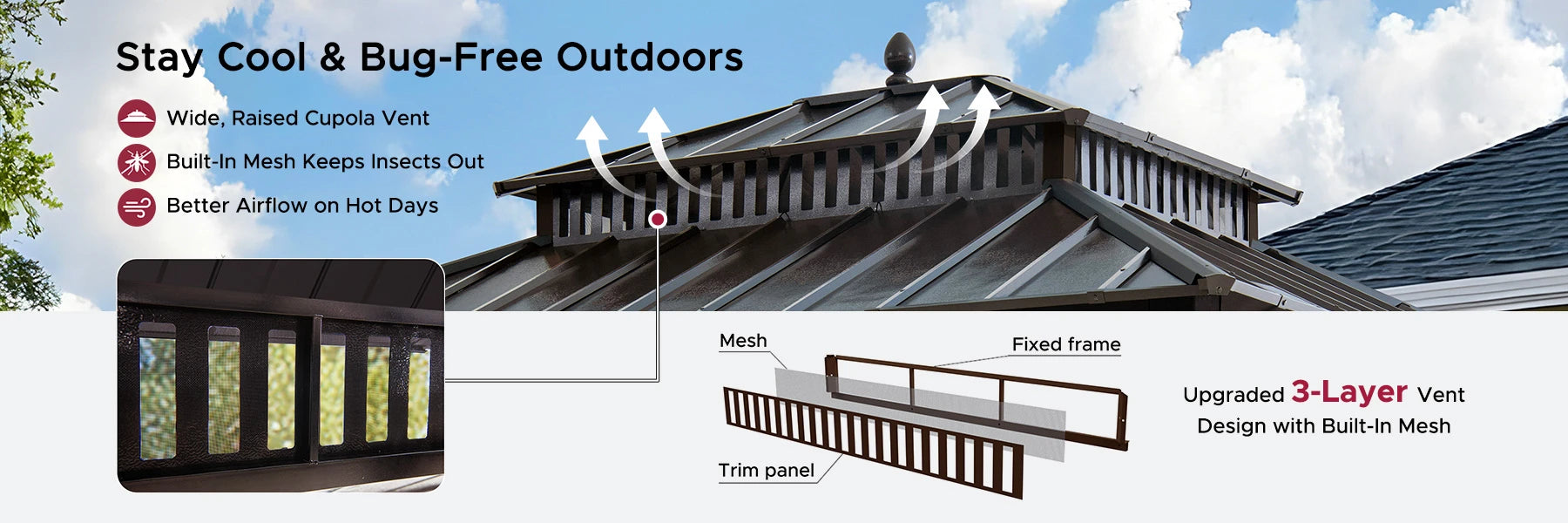 Stay Cool & Bug-Free Outdoors

Wide, Raised Cupola Vent

Built-In Mesh Keeps Insects Out

Better Airflow on Hot Days

Mesh

Fixed frame

Trim panel

Upgraded 3-Layer Vent Design with Built-In Mesh